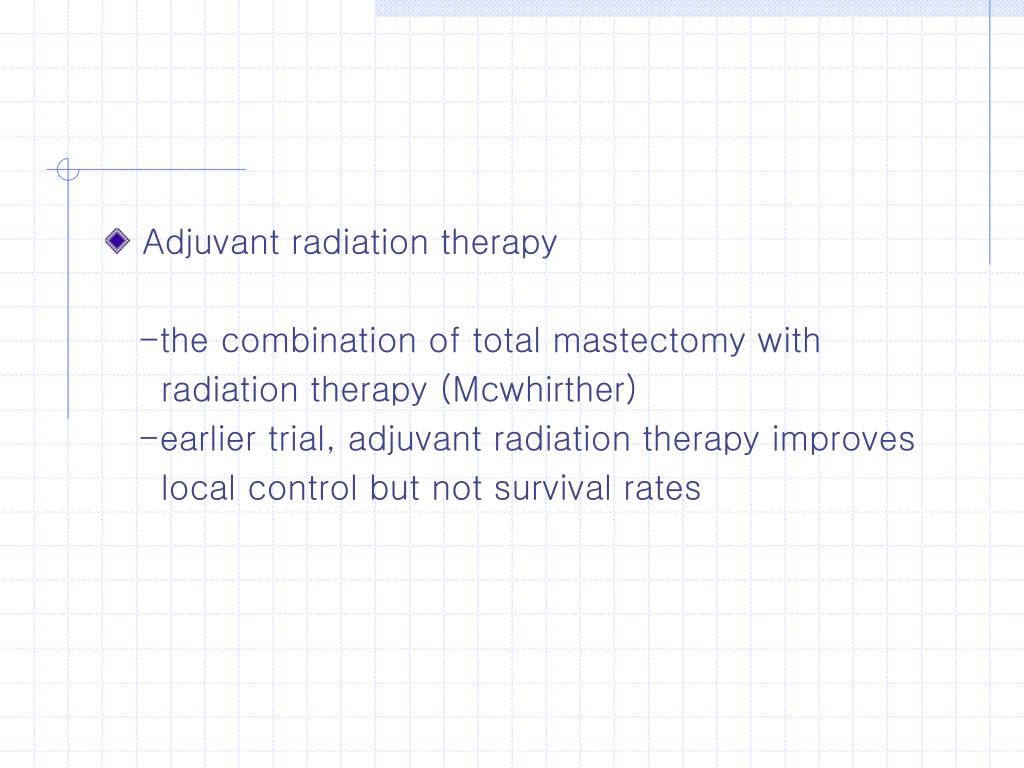 Adjuvant radiation therapy

-the combination of total mastectomy with radiation therapy (Mcwhirther)
-earlier trial, adjuvant radiation therapy improves local control but not survival rates